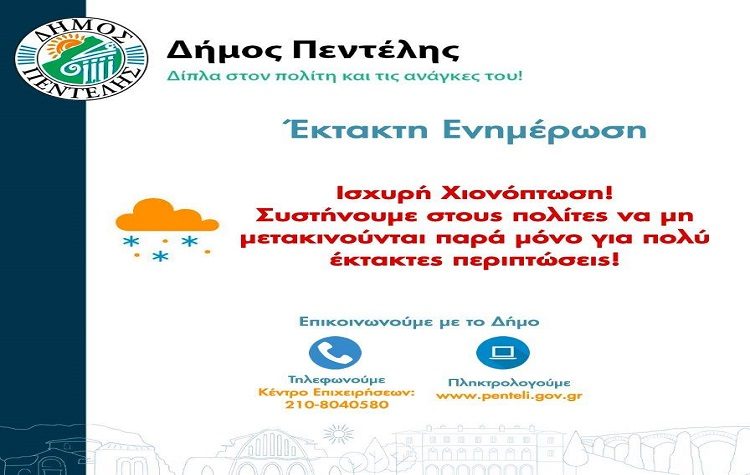 ΔΗΜΟΣ ΠΕΝΤΕΛΗΣ

Δήμος Πεντέλης
Δίπλα στον πολίτη και τις ανάγκες του!

Έκτακτη Ενημέρωση

Ισχυρή Χιονόπτωση!
Συστήνουμε στους πολίτες να μη μετακινούνται παρά μόνο για πολύ έκτακτες περιπτώσεις!

Επικοινωνούμε με το Δήμο

Τηλεφωνούμε
Κέντρο Επιχειρήσεων:
210-8040580

Πληκτρολογούμε
www.penteli.gov.gr